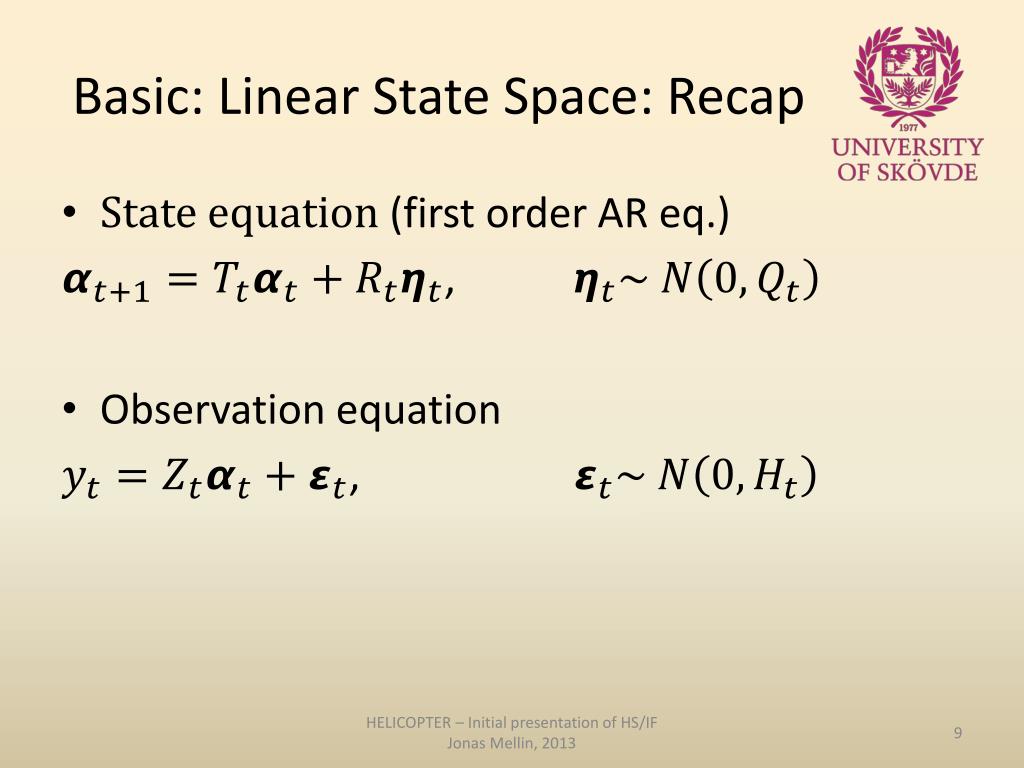 Basic: Linear State Space: Recap

1977
UNIVERSITY OF SKÖVDE

• State equation (first order AR eq.)

$\boldsymbol{\alpha}_{t+1} = T_t\boldsymbol{\alpha}_t + R_t\boldsymbol{\eta}_t, \qquad \boldsymbol{\eta}_t \sim N(0, Q_t)$

• Observation equation

$y_t = Z_t\boldsymbol{\alpha}_t + \boldsymbol{\varepsilon}_t, \qquad \boldsymbol{\varepsilon}_t \sim N(0, H_t)$

HELICOPTER – Initial presentation of HS/IF
Jonas Mellin, 2013

9